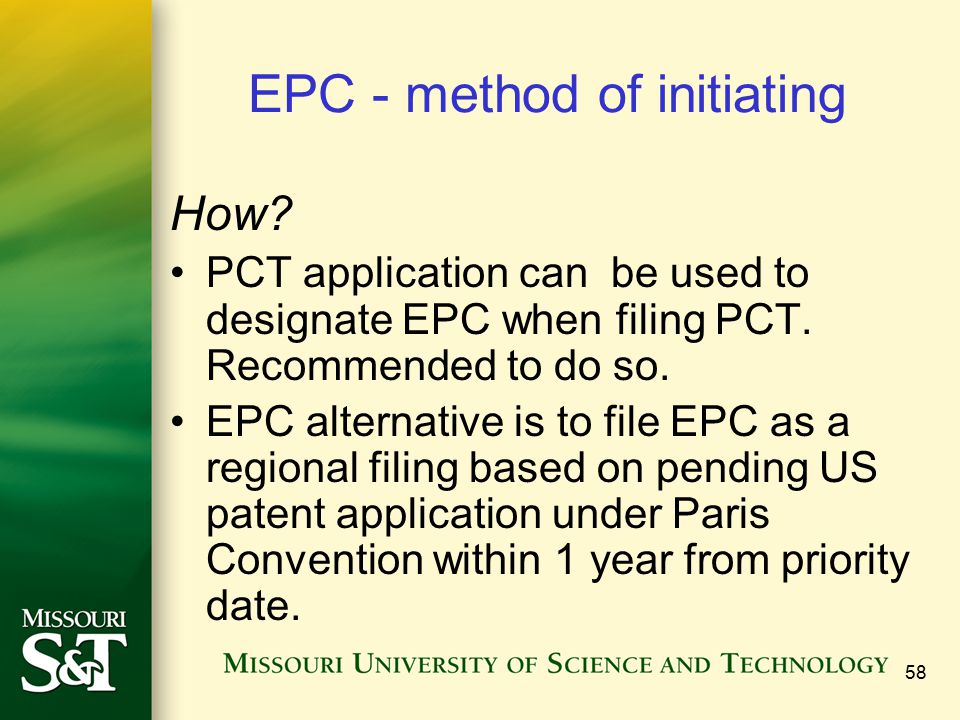 EPC - method of initiating

How?

• PCT application can be used to designate EPC when filing PCT. Recommended to do so.
• EPC alternative is to file EPC as a regional filing based on pending US patent application under Paris Convention within 1 year from priority date.

MISSOURI S&T

MISSOURI UNIVERSITY OF SCIENCE AND TECHNOLOGY

58